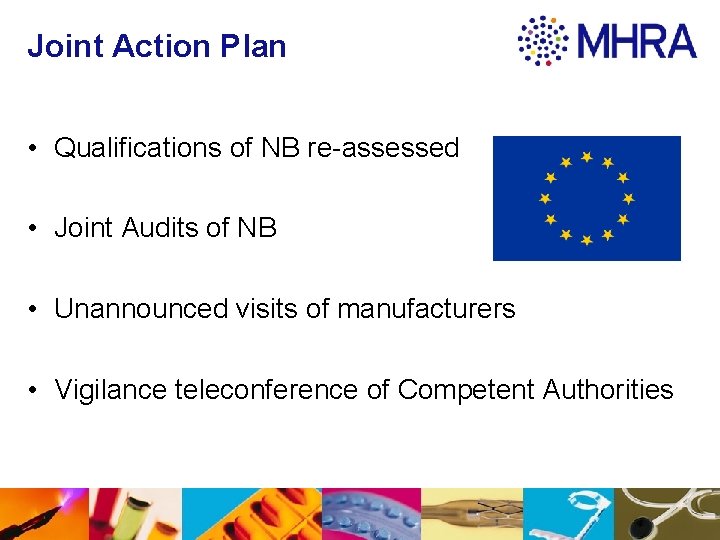 Joint Action Plan

MHRA

• Qualifications of NB re-assessed

• Joint Audits of NB

• Unannounced visits of manufacturers

• Vigilance teleconference of Competent Authorities